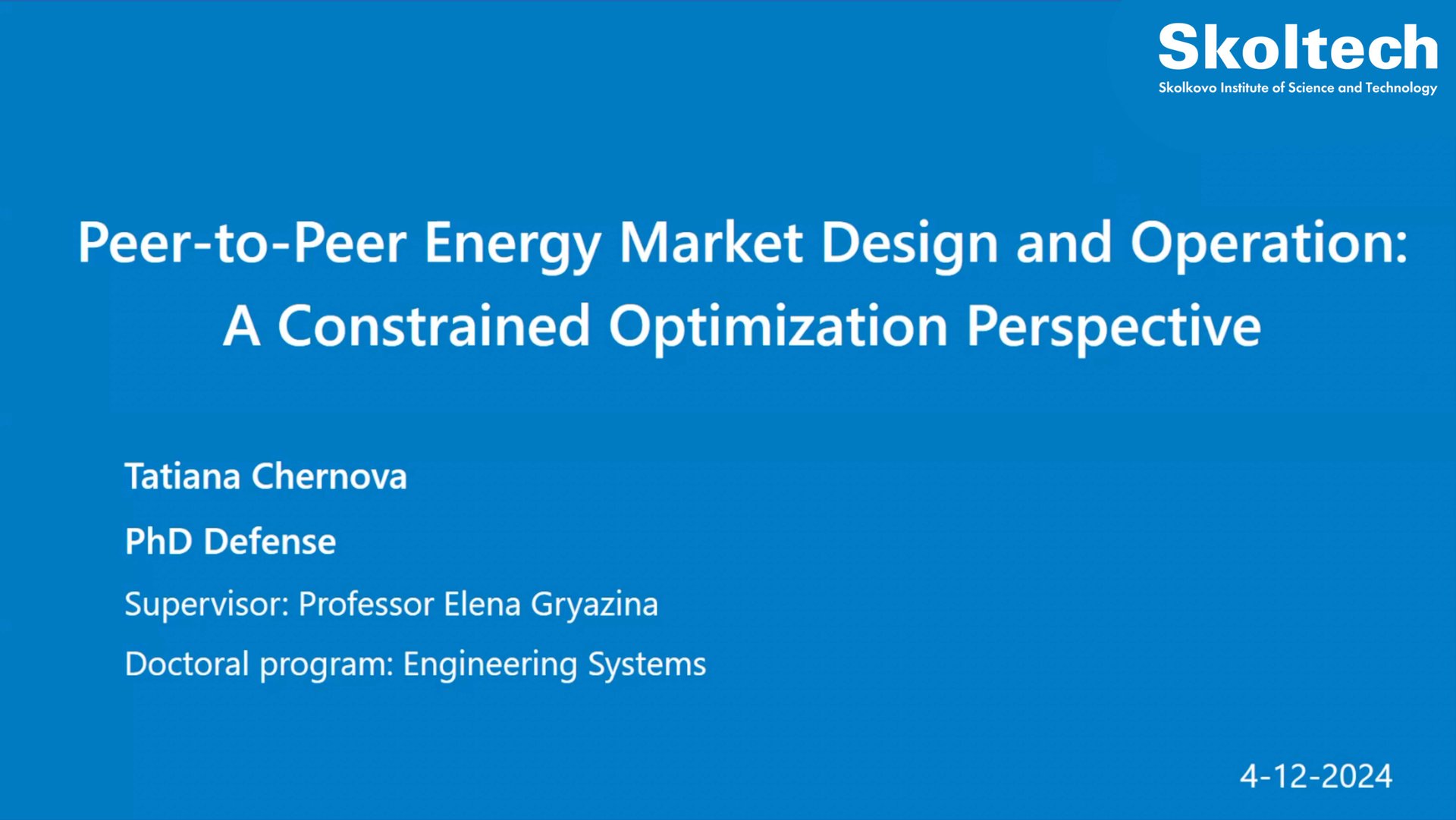 Skoltech
Skolkovo Institute of Science and Technology

Peer-to-Peer Energy Market Design and Operation: A Constrained Optimization Perspective

Tatiana Chernova

PhD Defense

Supervisor: Professor Elena Gryazina

Doctoral program: Engineering Systems

4-12-2024